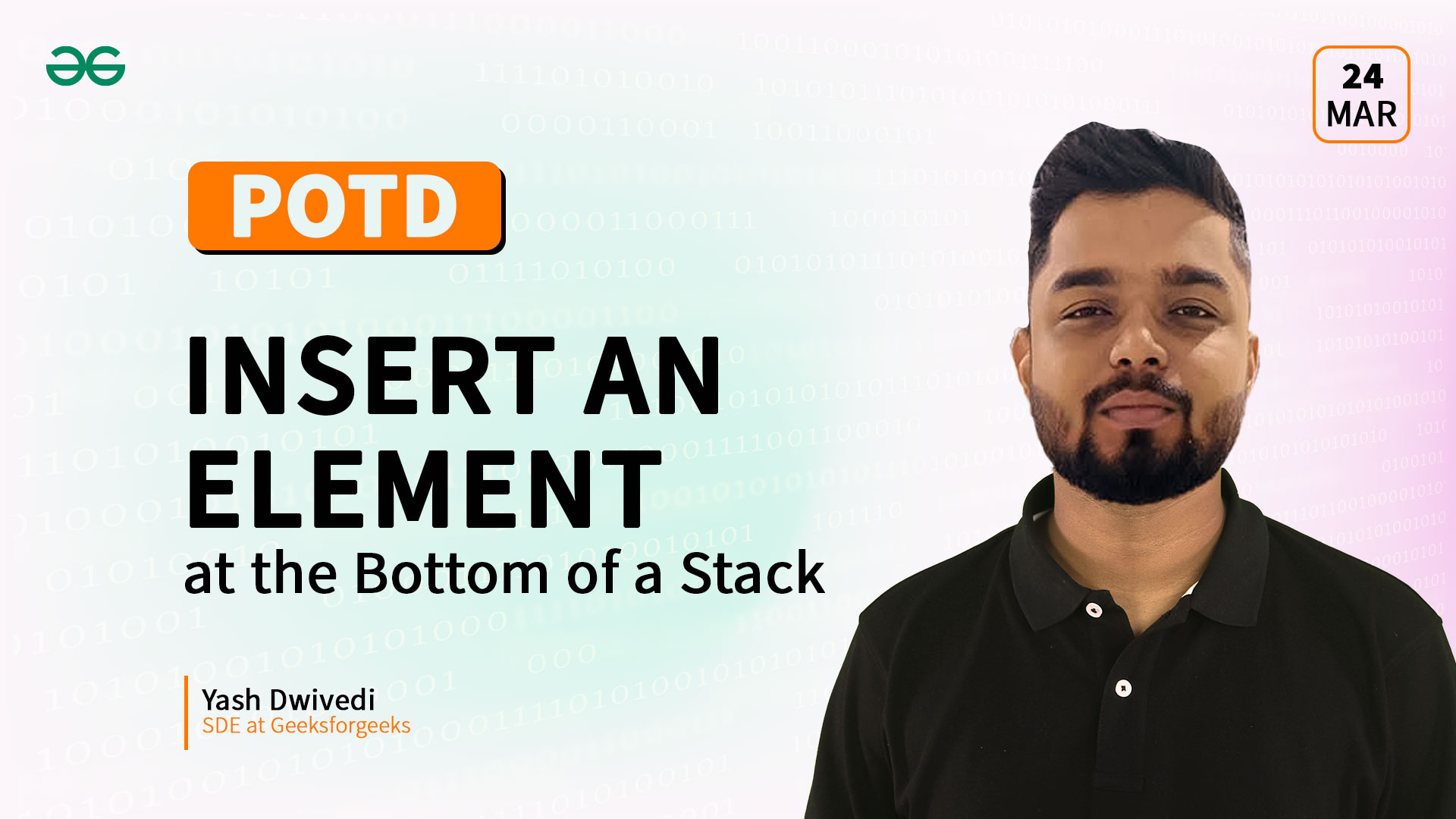 24
MAR

POTD

INSERT AN
ELEMENT
at the Bottom of a Stack

Yash Dwivedi
SDE at Geeksforgeeks